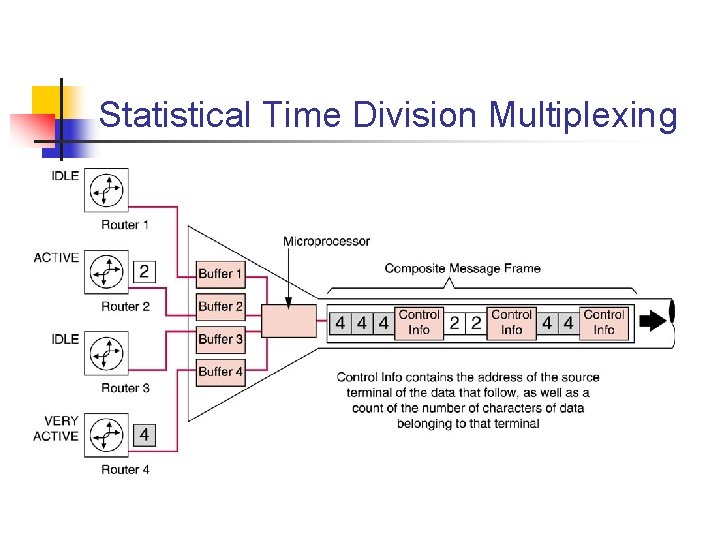 Statistical Time Division Multiplexing

IDLE

Router 1

ACTIVE

2

Router 2

IDLE

Router 3

VERY ACTIVE

4

Router 4

Buffer 1

Buffer 2

Buffer 3

Buffer 4

Microprocessor

Composite Message Frame

4 4 4 Control Info 2 2 Control Info 4 4 Control Info

Control Info contains the address of the source terminal of the data that follow, as well as a count of the number of characters of data belonging to that terminal